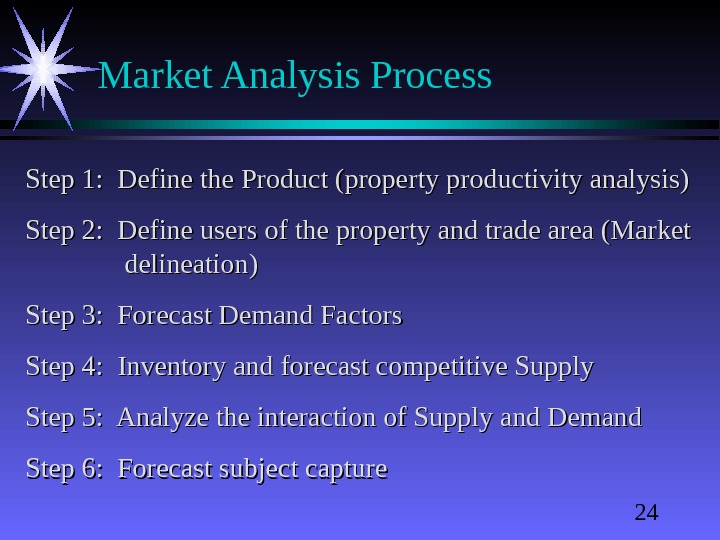 Market Analysis Process

Step 1: Define the Product (property productivity analysis)

Step 2: Define users of the property and trade area (Market delineation)

Step 3: Forecast Demand Factors

Step 4: Inventory and forecast competitive Supply

Step 5: Analyze the interaction of Supply and Demand

Step 6: Forecast subject capture

24